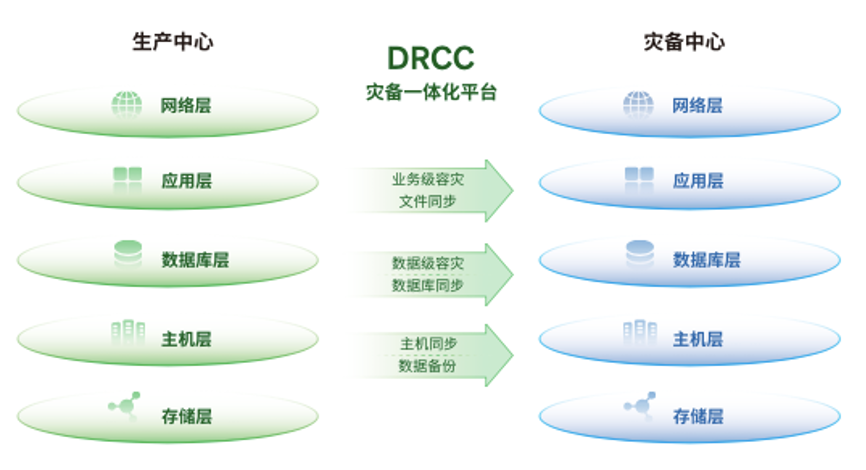 生产中心

网络层

应用层

数据库层

主机层

存储层

DRCC
灾备一体化平台

业务级容灾
文件同步

数据级容灾
数据库同步

主机同步
数据备份

灾备中心

网络层

应用层

数据库层

主机层

存储层